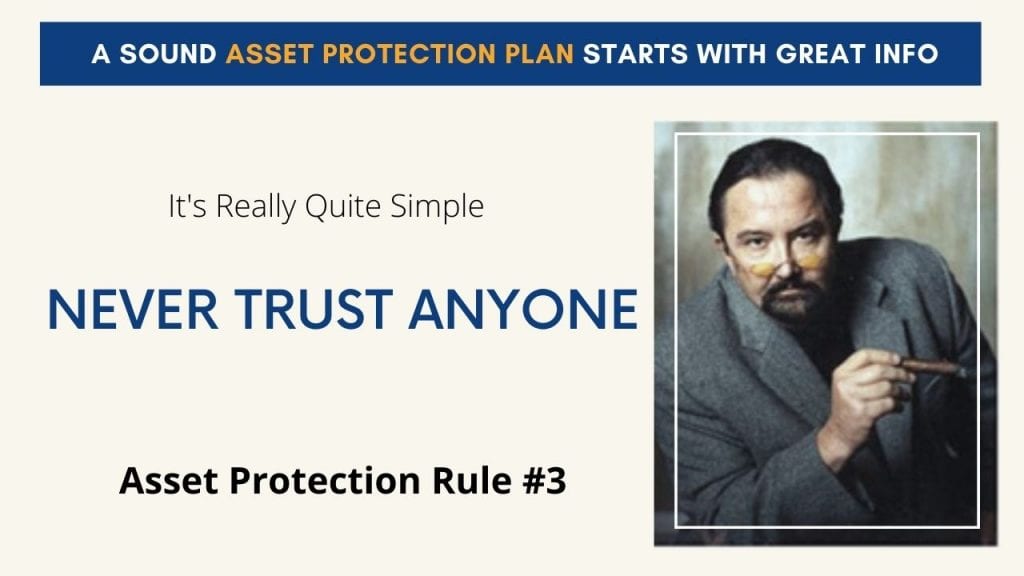 A SOUND ASSET PROTECTION PLAN STARTS WITH GREAT INFO

It's Really Quite Simple

NEVER TRUST ANYONE

Asset Protection Rule #3